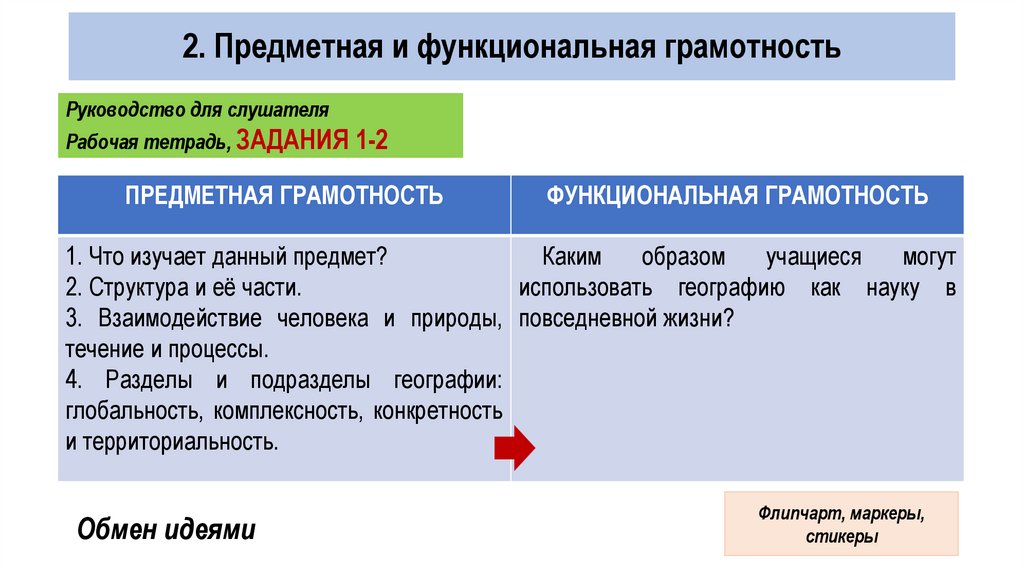 2. Предметная и функциональная грамотность

Руководство для слушателя
Рабочая тетрадь, ЗАДАНИЯ 1-2

| ПРЕДМЕТНАЯ ГРАМОТНОСТЬ | ФУНКЦИОНАЛЬНАЯ ГРАМОТНОСТЬ |
|---|---|
| 1. Что изучает данный предмет? 2. Структура и её части. 3. Взаимодействие человека и природы, течение и процессы. 4. Разделы и подразделы географии: глобальность, комплексность, конкретность и территориальность. | Каким образом учащиеся могут использовать географию как науку в повседневной жизни? |

Обмен идеями

Флипчарт, маркеры, стикеры